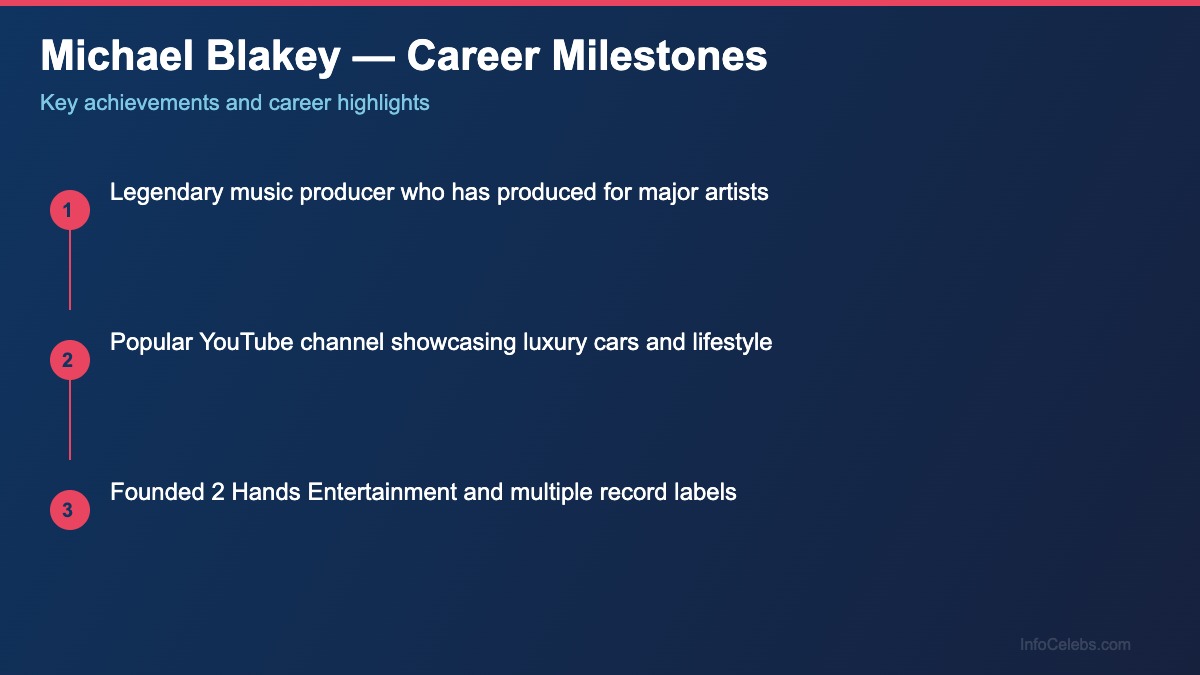 Michael Blakey — Career Milestones

Key achievements and career highlights

1
Legendary music producer who has produced for major artists

2
Popular YouTube channel showcasing luxury cars and lifestyle

3
Founded 2 Hands Entertainment and multiple record labels

InfoCelebs.com